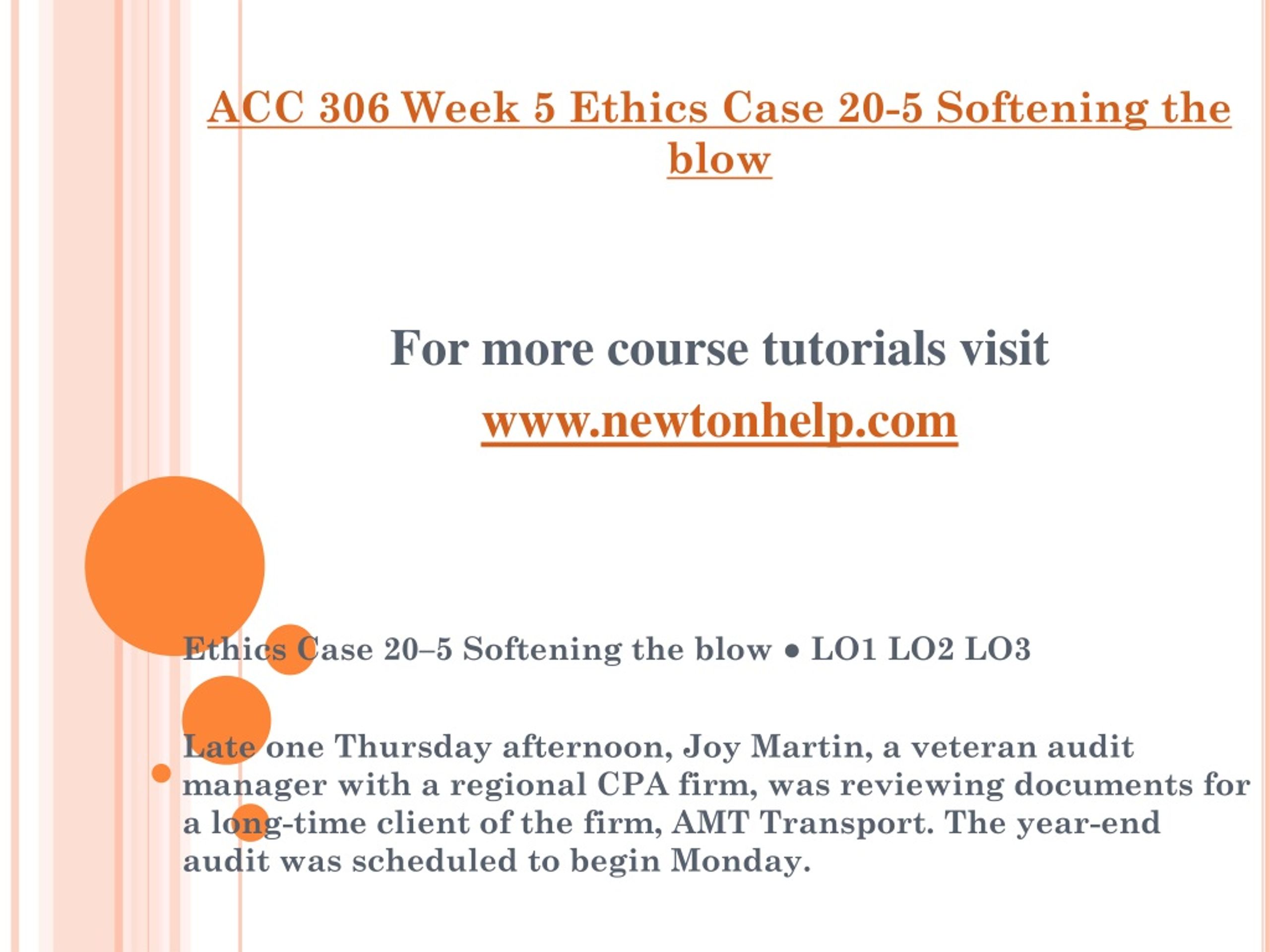 ACC 306 Week 5 Ethics Case 20-5 Softening the blow

For more course tutorials visit

www.newtonhelp.com

Ethics Case 20–5 Softening the blow ● LO1 LO2 LO3

Late one Thursday afternoon, Joy Martin, a veteran audit manager with a regional CPA firm, was reviewing documents for a long-time client of the firm, AMT Transport. The year-end audit was scheduled to begin Monday.